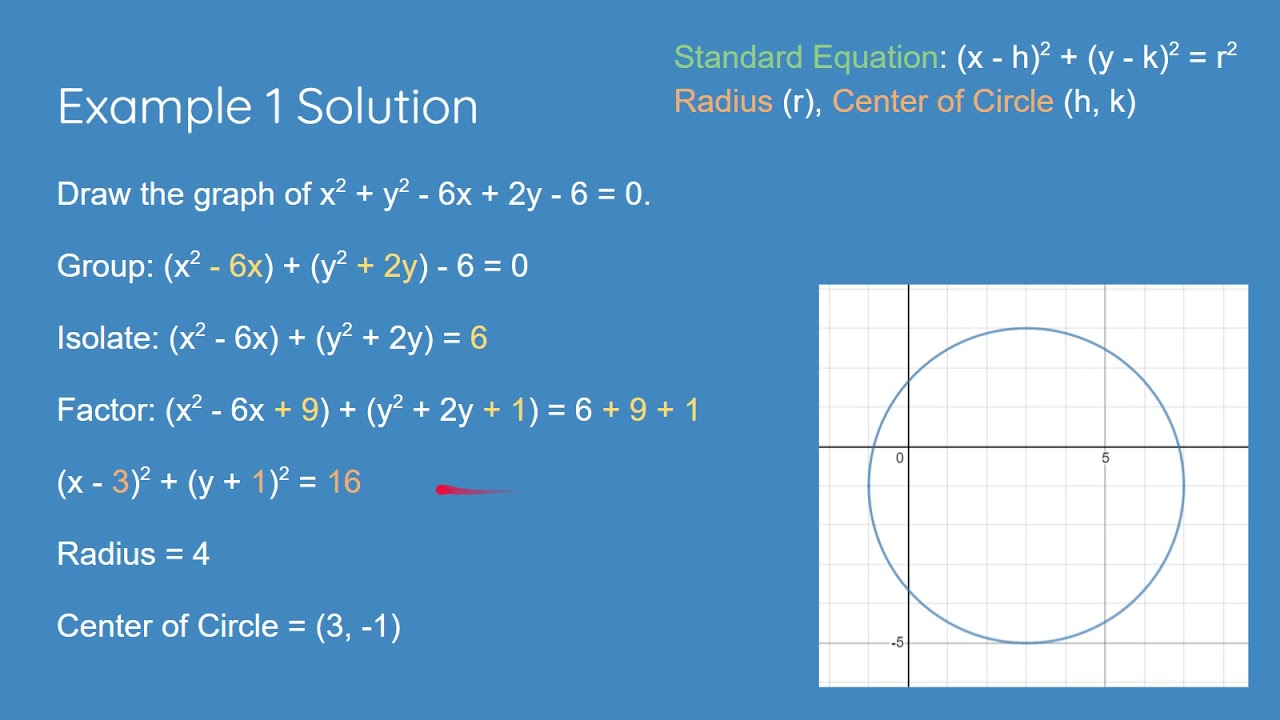 Standard Equation: $(x - h)^2 + (y - k)^2 = r^2$
Radius (r), Center of Circle (h, k)

Example 1 Solution

Draw the graph of $x^2 + y^2 - 6x + 2y - 6 = 0$.

Group: $(x^2 - 6x) + (y^2 + 2y) - 6 = 0$

Isolate: $(x^2 - 6x) + (y^2 + 2y) = 6$

Factor: $(x^2 - 6x + 9) + (y^2 + 2y + 1) = 6 + 9 + 1$

$(x - 3)^2 + (y + 1)^2 = 16$

Radius = 4

Center of Circle = (3, -1)

0
5
-5